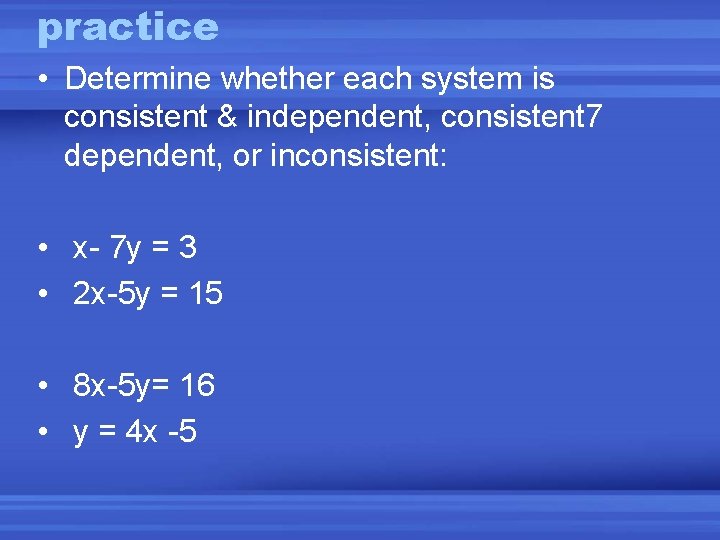 practice

• Determine whether each system is consistent & independent, consistent7 dependent, or inconsistent:

• $x- 7y = 3$
• $2x-5y = 15$

• $8x-5y= 16$
• $y = 4x -5$